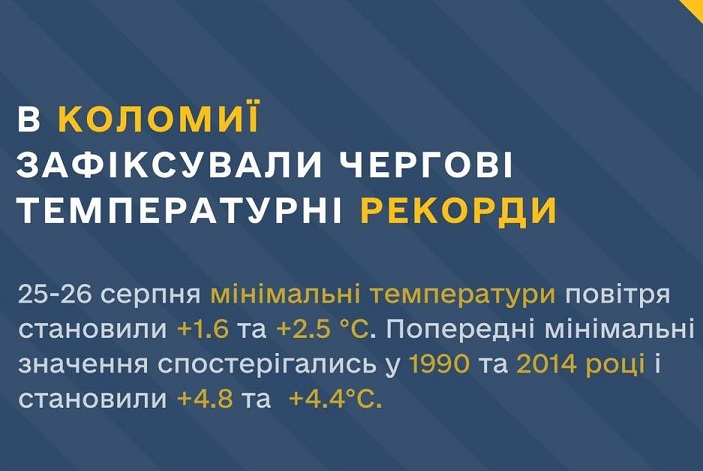 В КОЛОМИЇ ЗАФІКСУВАЛИ ЧЕРГОВІ ТЕМПЕРАТУРНІ РЕКОРДИ

25-26 серпня мінімальні температури повітря становили +1.6 та +2.5 °C. Попередні мінімальні значення спостерігались у 1990 та 2014 році і становили +4.8 та +4.4°C.